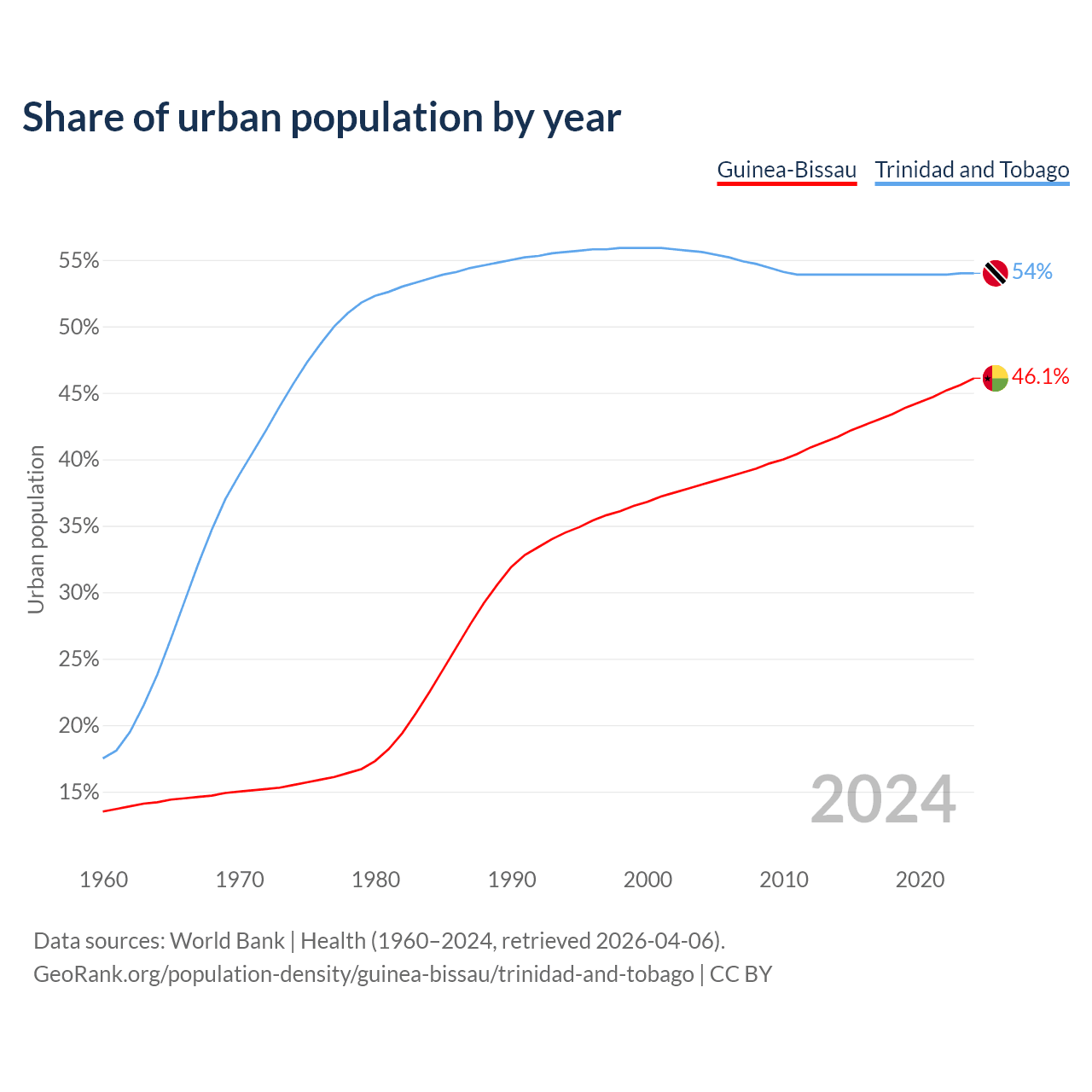 Share of urban population by year

Guinea-Bissau
Trinidad and Tobago

Urban population

55%
50%
45%
40%
35%
30%
25%
20%
15%

54%
46.1%

2024

1960
1970
1980
1990
2000
2010
2020

Data sources: World Bank | Health (1960–2024, retrieved 2026-04-06).
GeoRank.org/population-density/guinea-bissau/trinidad-and-tobago | CC BY